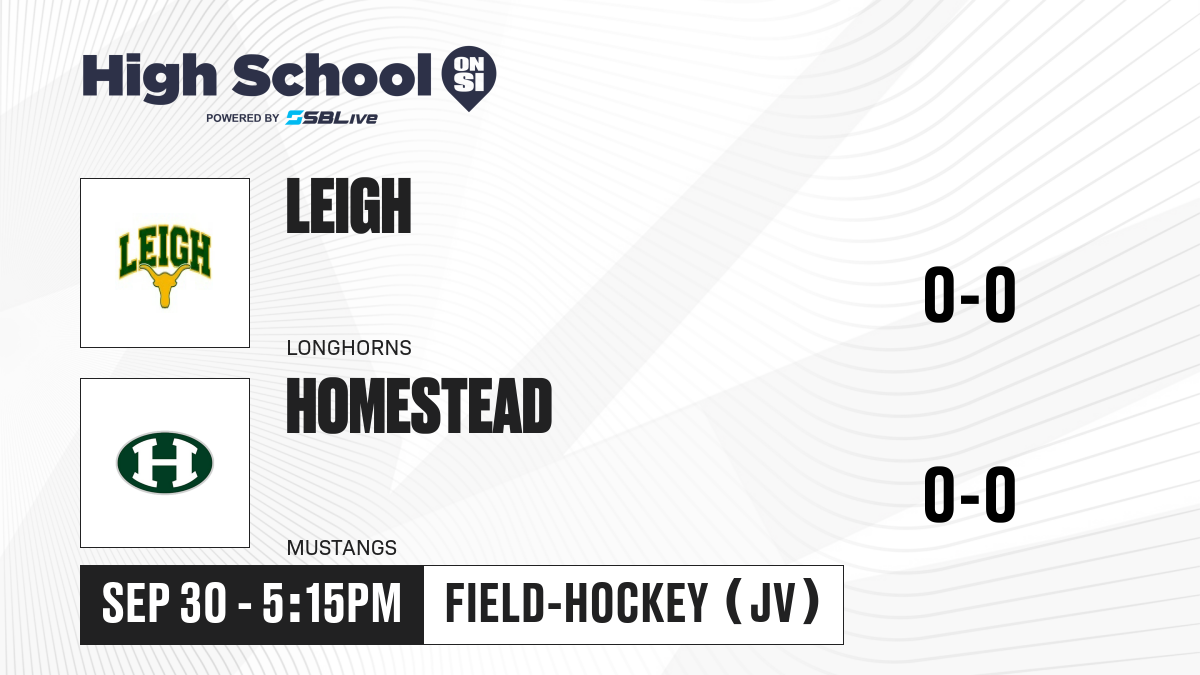 High School ON SI

POWERED BY SBLive

LEIGH

LEIGH

LONGHORNS

0-0

H

HOMESTEAD

MUSTANGS

0-0

SEP 30 - 5:15PM

FIELD-HOCKEY (JV)